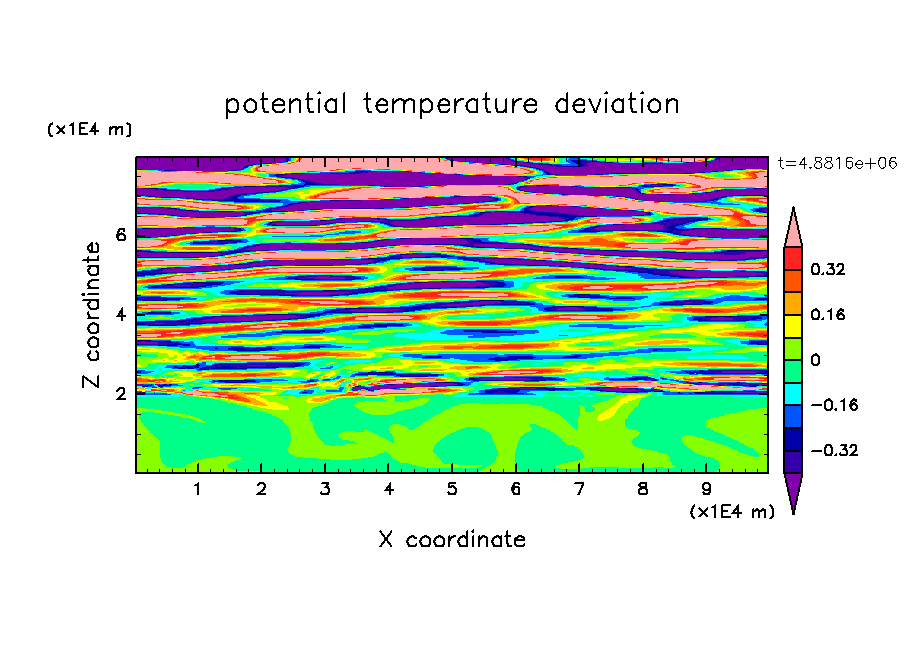 potential temperature deviation

(x1E4 m)

t=4.8816e+06

Z coordinate

6
4
2

0.32
0.16
0
−0.16
−0.32

1 2 3 4 5 6 7 8 9

(x1E4 m)

X coordinate